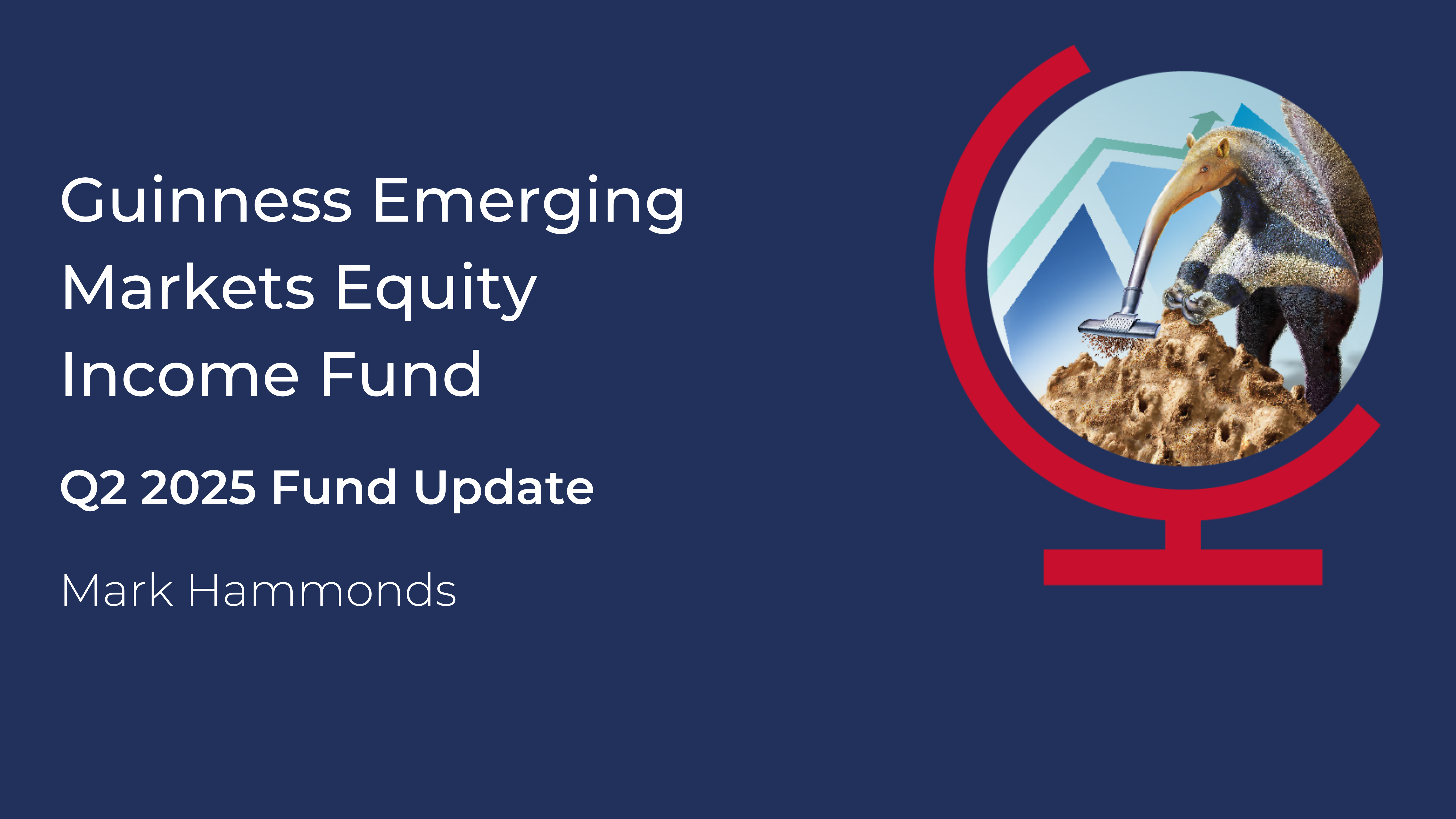 Guinness Emerging Markets Equity Income Fund

Q2 2025 Fund Update

Mark Hammonds